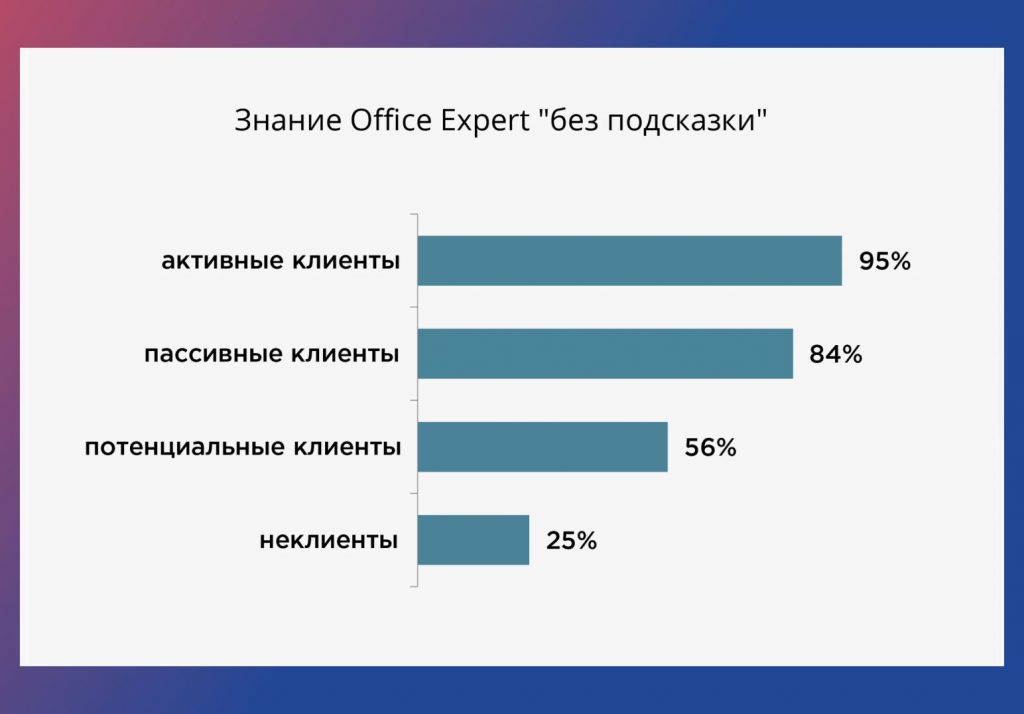 Знание Office Expert "без подсказки"

активные клиенты 95%

пассивные клиенты 84%

потенциальные клиенты 56%

неклиенты 25%